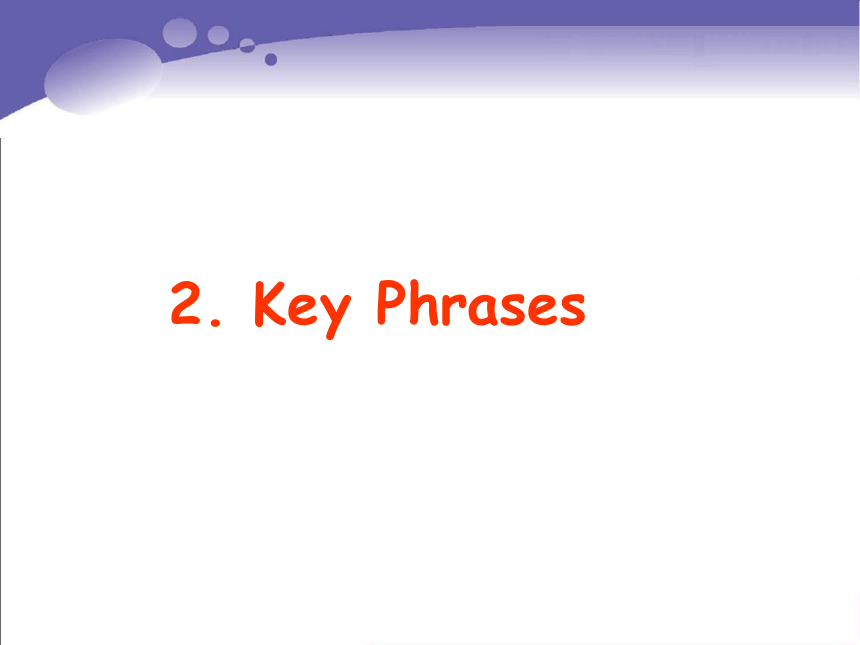 2. Key Phrases